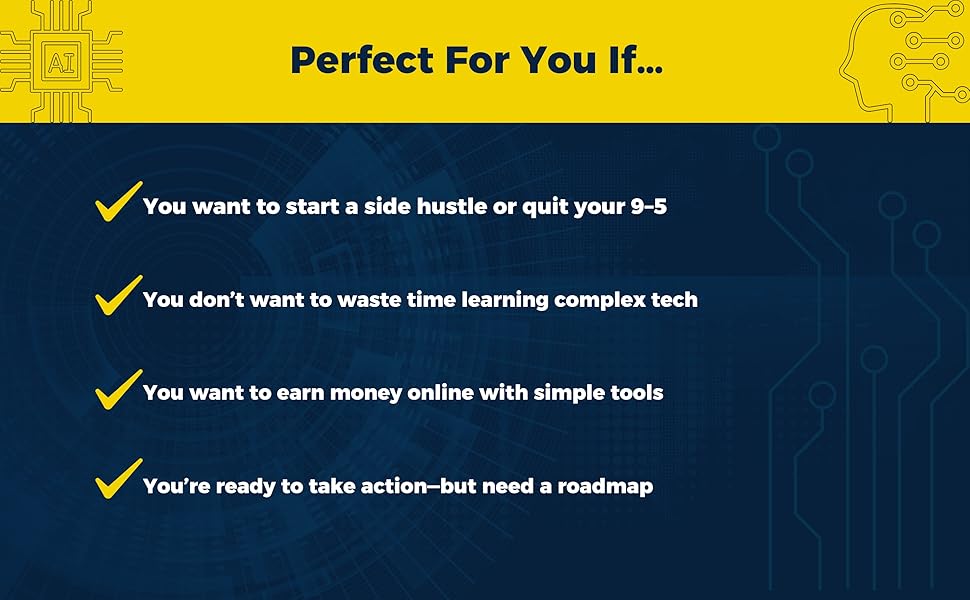 AI

Perfect For You If...

You want to start a side hustle or quit your 9–5

You don't want to waste time learning complex tech

You want to earn money online with simple tools

You're ready to take action—but need a roadmap